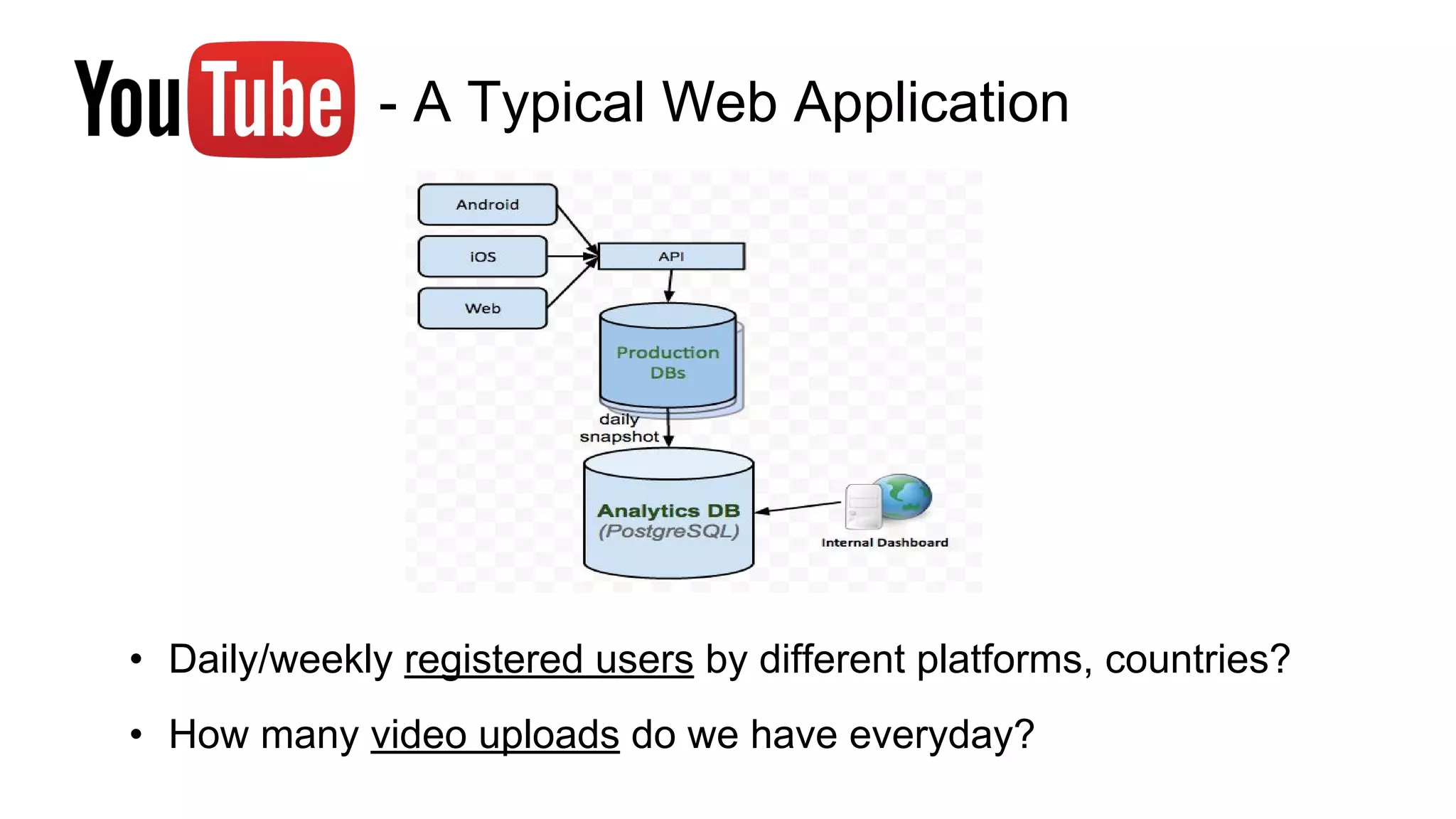 YouTube - A Typical Web Application

Android

iOS

Web

API

Production DBs

daily snapshot

Analytics DB (PostgreSQL)

Internal Dashboard

• Daily/weekly registered users by different platforms, countries?

• How many video uploads do we have everyday?